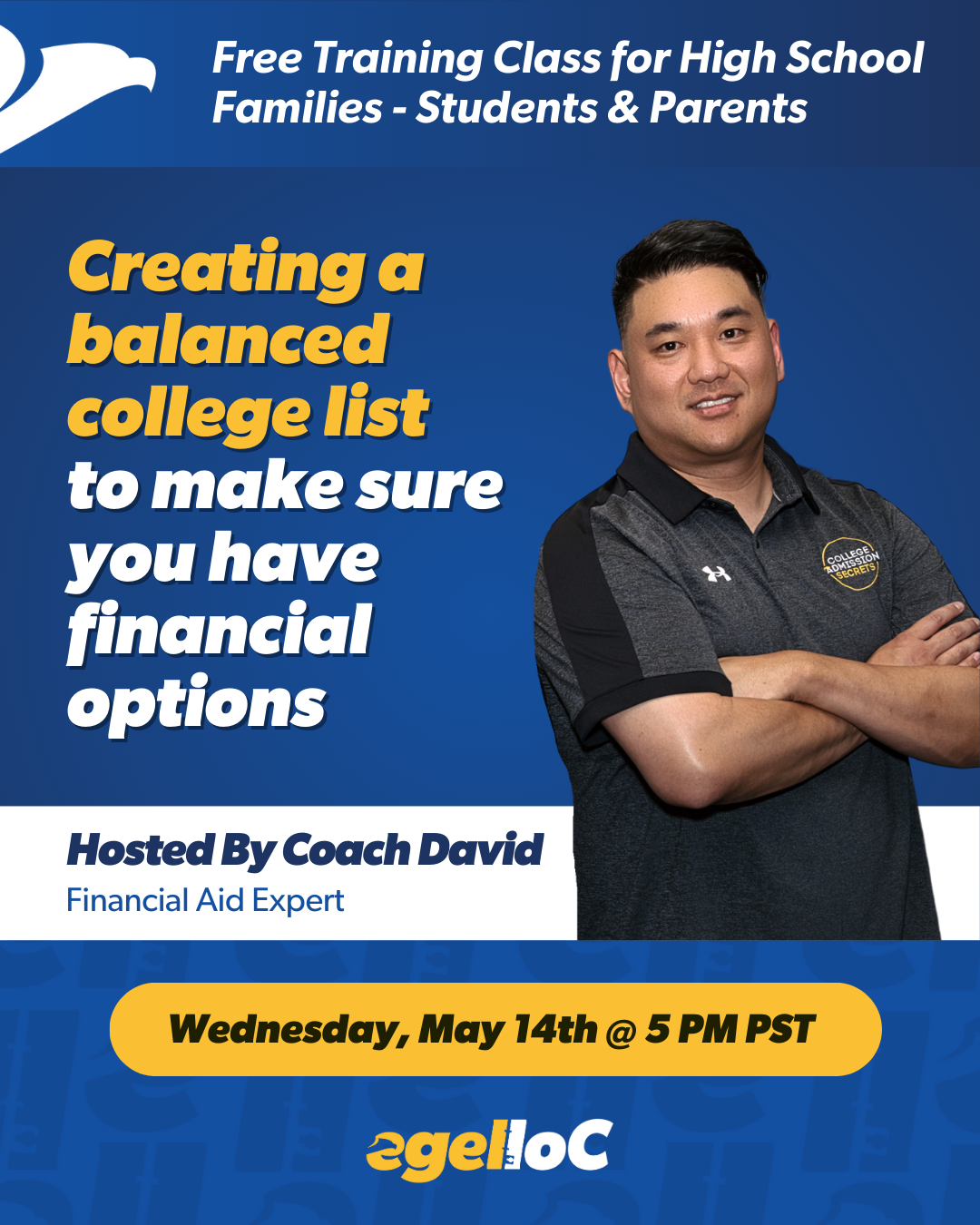 Free Training Class for High School Families - Students & Parents

Creating a balanced college list to make sure you have financial options

COLLEGE ADMISSION SECRETS

Hosted By Coach David
Financial Aid Expert

Wednesday, May 14th @ 5 PM PST

egelloC